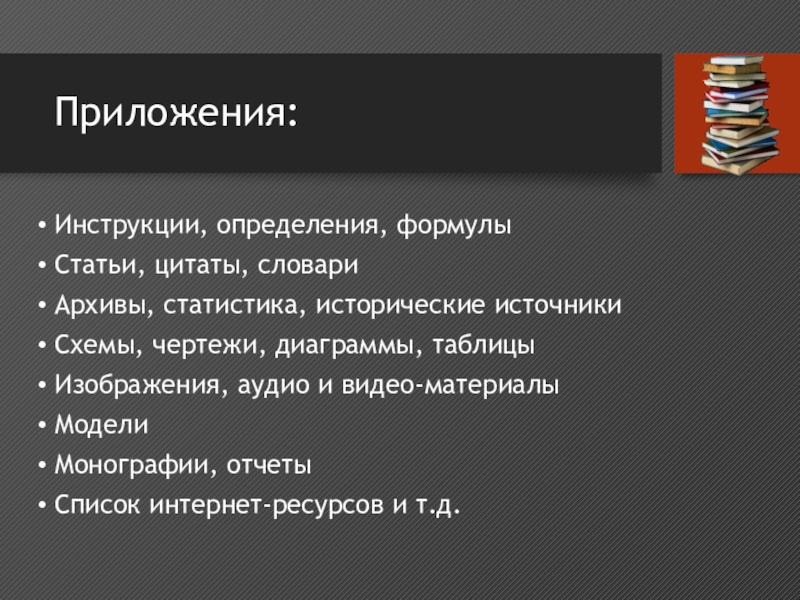 Приложения:

• Инструкции, определения, формулы
• Статьи, цитаты, словари
• Архивы, статистика, исторические источники
• Схемы, чертежи, диаграммы, таблицы
• Изображения, аудио и видео-материалы
• Модели
• Монографии, отчеты
• Список интернет-ресурсов и т.д.